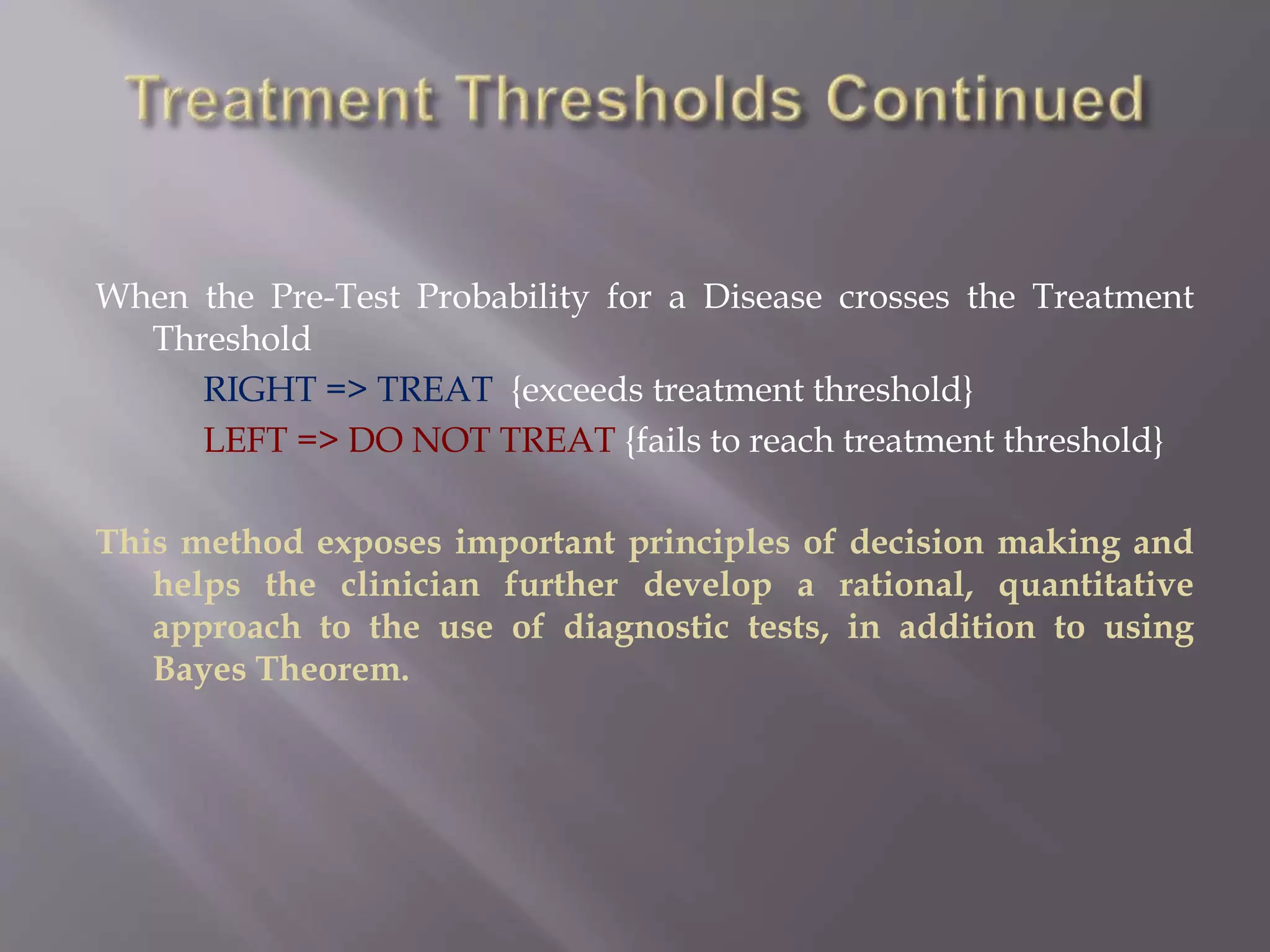 Treatment Thresholds Continued

When the Pre-Test Probability for a Disease crosses the Treatment Threshold

RIGHT => TREAT {exceeds treatment threshold}

LEFT => DO NOT TREAT {fails to reach treatment threshold}

This method exposes important principles of decision making and helps the clinician further develop a rational, quantitative approach to the use of diagnostic tests, in addition to using Bayes Theorem.